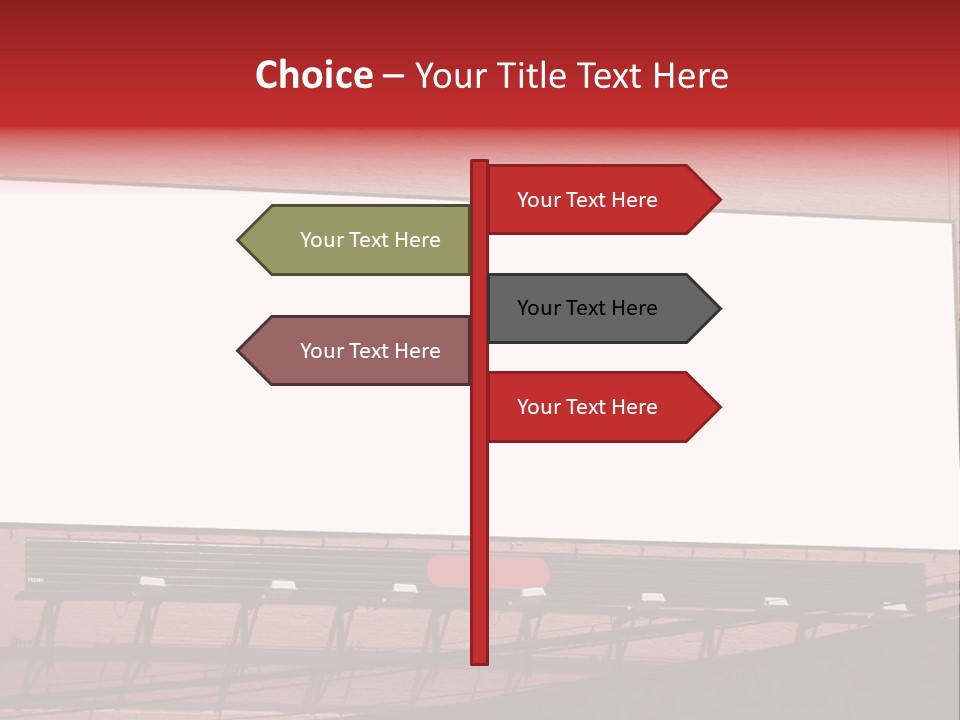 Choice – Your Title Text Here

Your Text Here

Your Text Here

Your Text Here

Your Text Here

Your Text Here